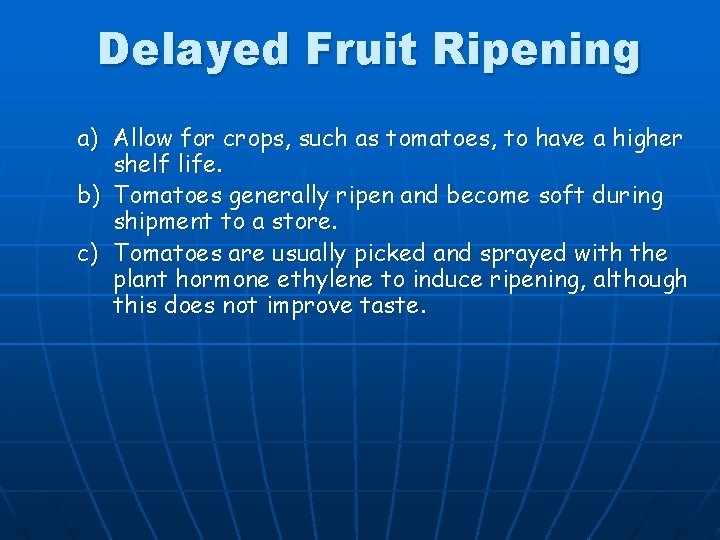 Delayed Fruit Ripening

a) Allow for crops, such as tomatoes, to have a higher shelf life.
b) Tomatoes generally ripen and become soft during shipment to a store.
c) Tomatoes are usually picked and sprayed with the plant hormone ethylene to induce ripening, although this does not improve taste.